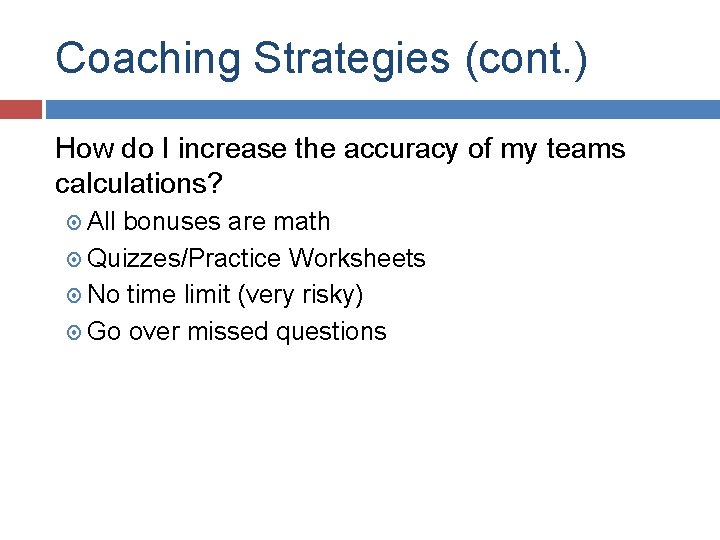 Coaching Strategies (cont.)

How do I increase the accuracy of my teams calculations?

All bonuses are math

Quizzes/Practice Worksheets

No time limit (very risky)

Go over missed questions